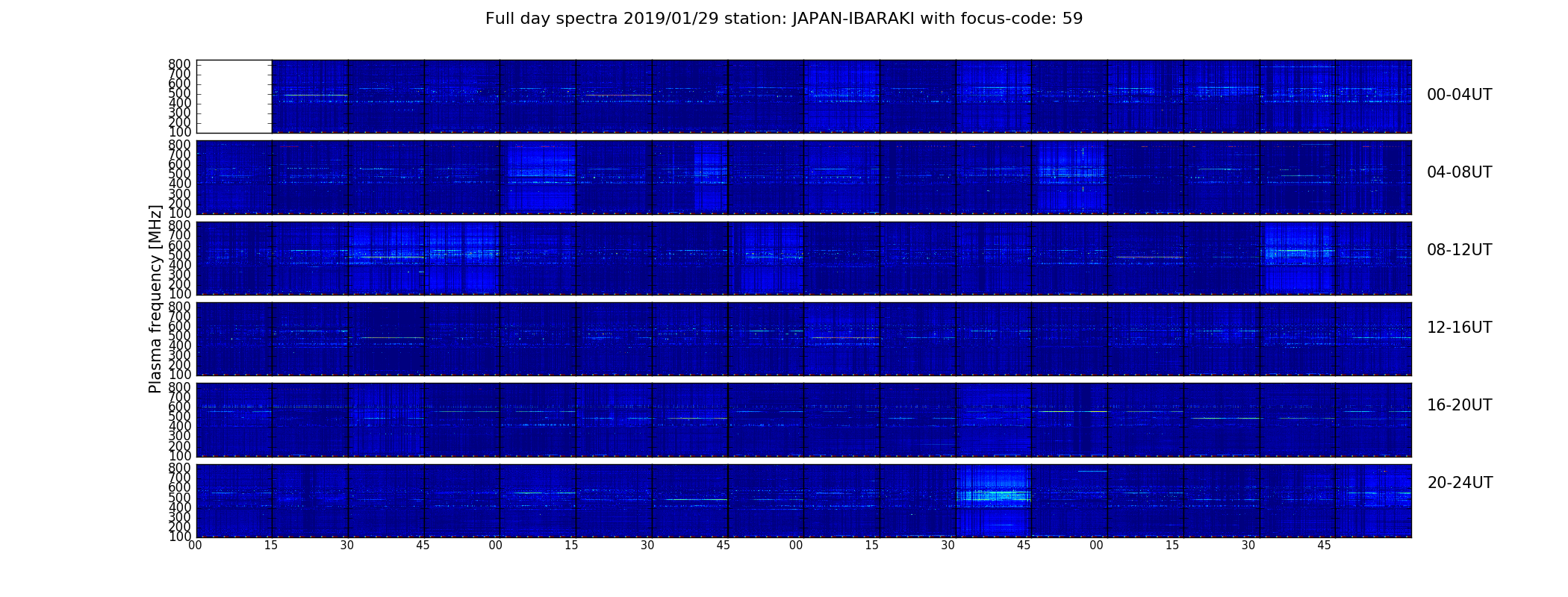 Full day spectra 2019/01/29 station: JAPAN-IBARAKI with focus-code: 59

Plasma frequency [MHz]

800
700
600
500
400
300
200
100

00-04UT

800
700
600
500
400
300
200
100

04-08UT

800
700
600
500
400
300
200
100

08-12UT

800
700
600
500
400
300
200
100

12-16UT

800
700
600
500
400
300
200
100

16-20UT

800
700
600
500
400
300
200
100

20-24UT

00 15 30 45 00 15 30 45 00 15 30 45 00 15 30 45